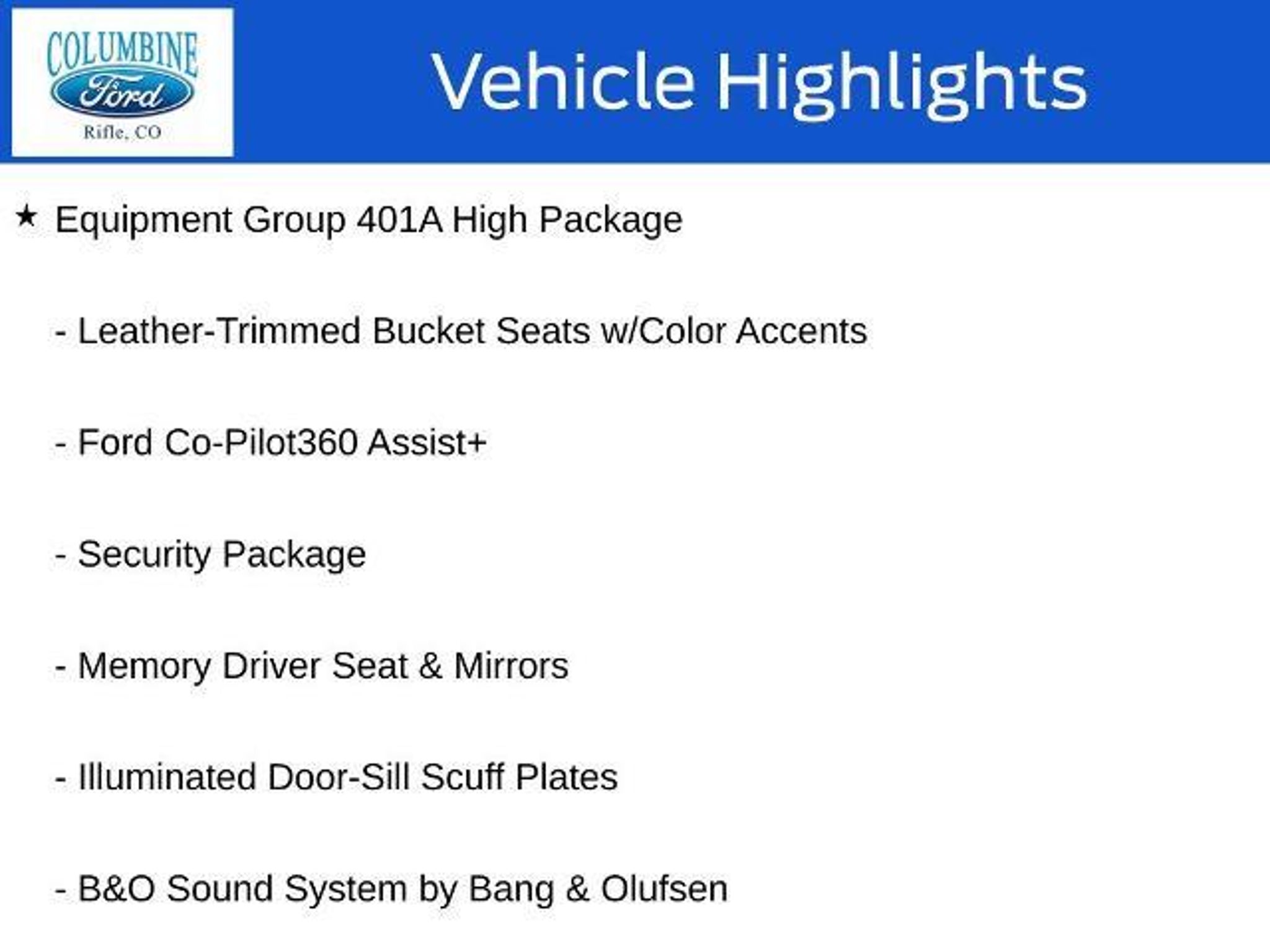 COLUMBINE
Ford
Rifle, CO

Vehicle Highlights

★ Equipment Group 401A High Package

- Leather-Trimmed Bucket Seats w/Color Accents

- Ford Co-Pilot360 Assist+

- Security Package

- Memory Driver Seat & Mirrors

- Illuminated Door-Sill Scuff Plates

- B&O Sound System by Bang & Olufsen